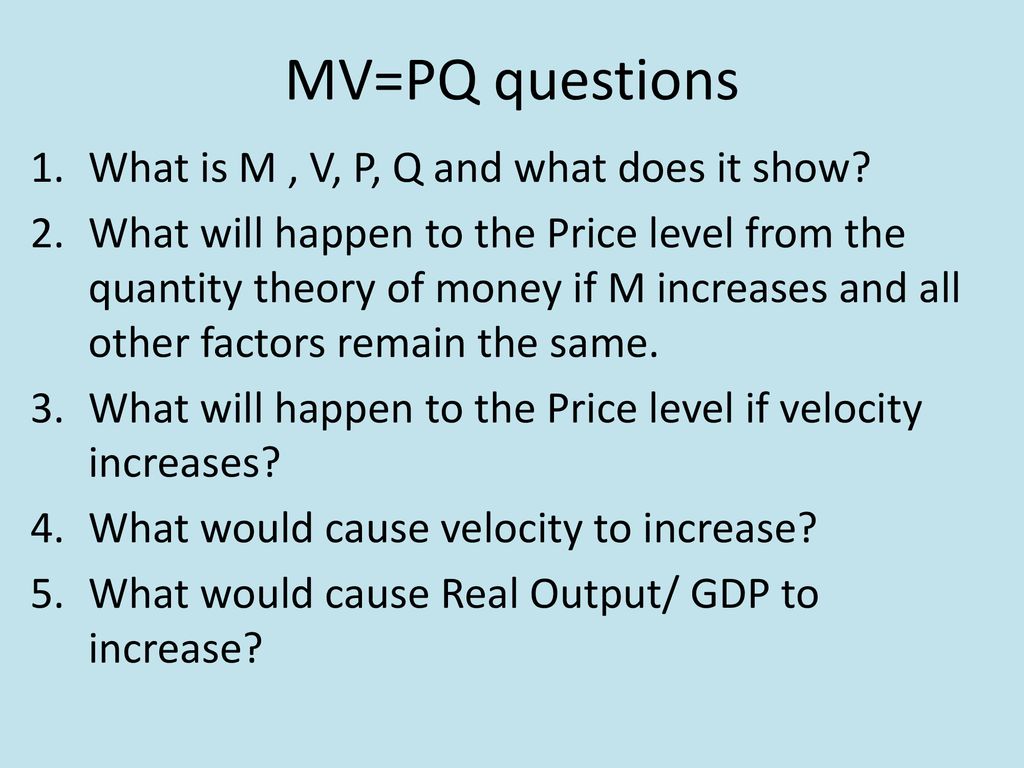 MV=PQ questions

1. What is M , V, P, Q and what does it show?
2. What will happen to the Price level from the quantity theory of money if M increases and all other factors remain the same.
3. What will happen to the Price level if velocity increases?
4. What would cause velocity to increase?
5. What would cause Real Output/ GDP to increase?